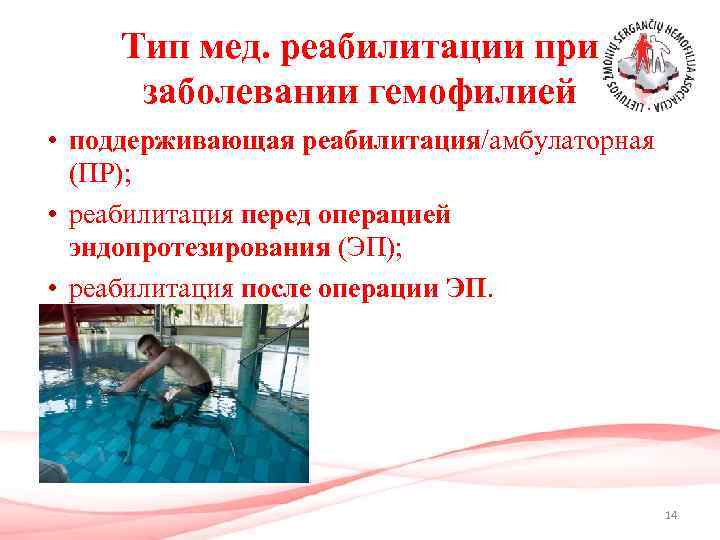 Тип мед. реабилитации при заболевании гемофилией

LIETUVOS ŽMONIŲ SERGANČIŲ HEMOFILIJA ASOCIACIJA

• поддерживающая реабилитация/амбулаторная (ПР);
• реабилитация перед операцией эндопротезирования (ЭП);
• реабилитация после операции ЭП.

14